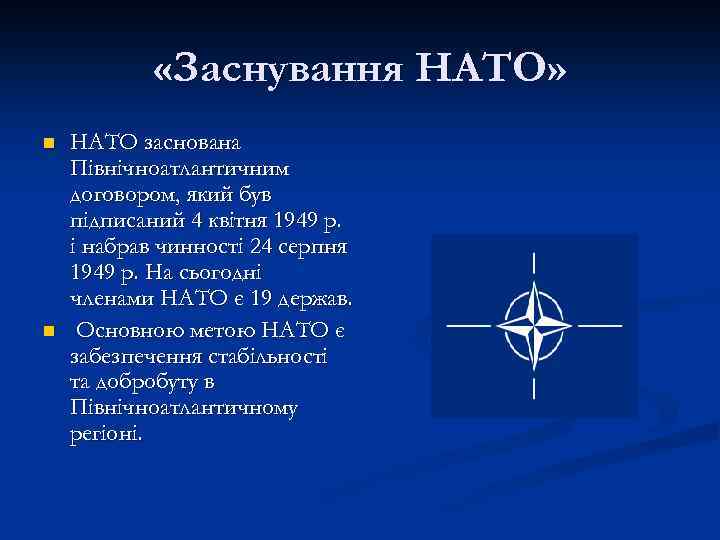 «Заснування НАТО»

НАТО заснована Північноатлантичним договором, який був підписаний 4 квітня 1949 р. і набрав чинності 24 серпня 1949 р. На сьогодні членами НАТО є 19 держав.

Основною метою НАТО є забезпечення стабільності та добробуту в Північноатлантичному регіоні.